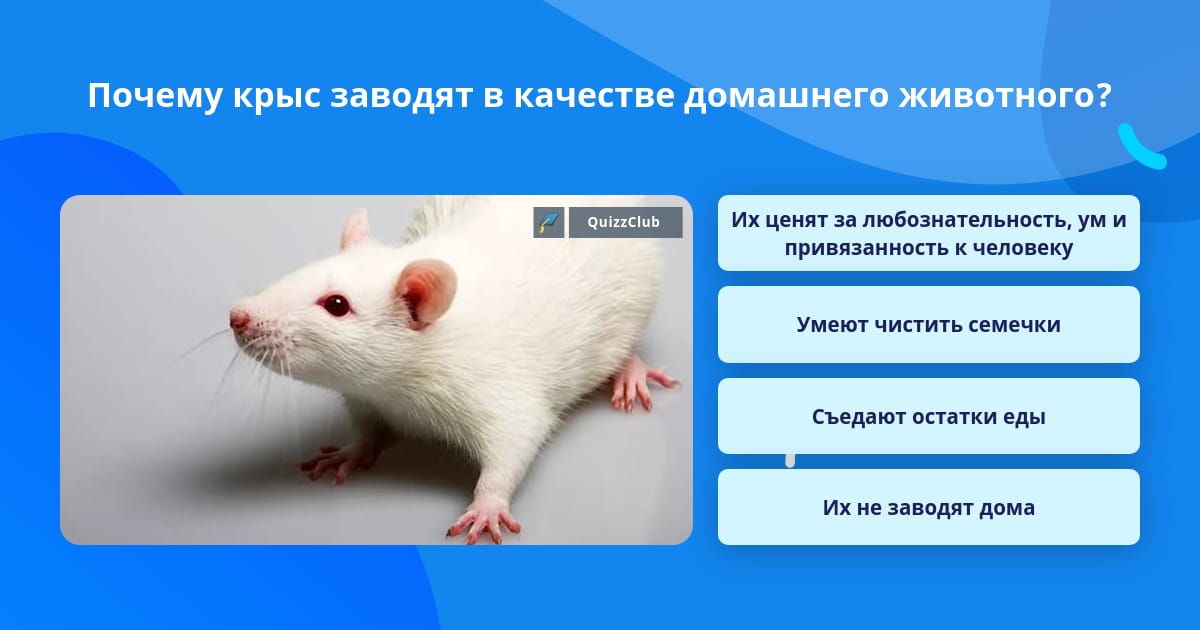 Почему крыс заводят в качестве домашнего животного?

QuizzClub

Их ценят за любознательность, ум и привязанность к человеку

Умеют чистить семечки

Съедают остатки еды

Их не заводят дома